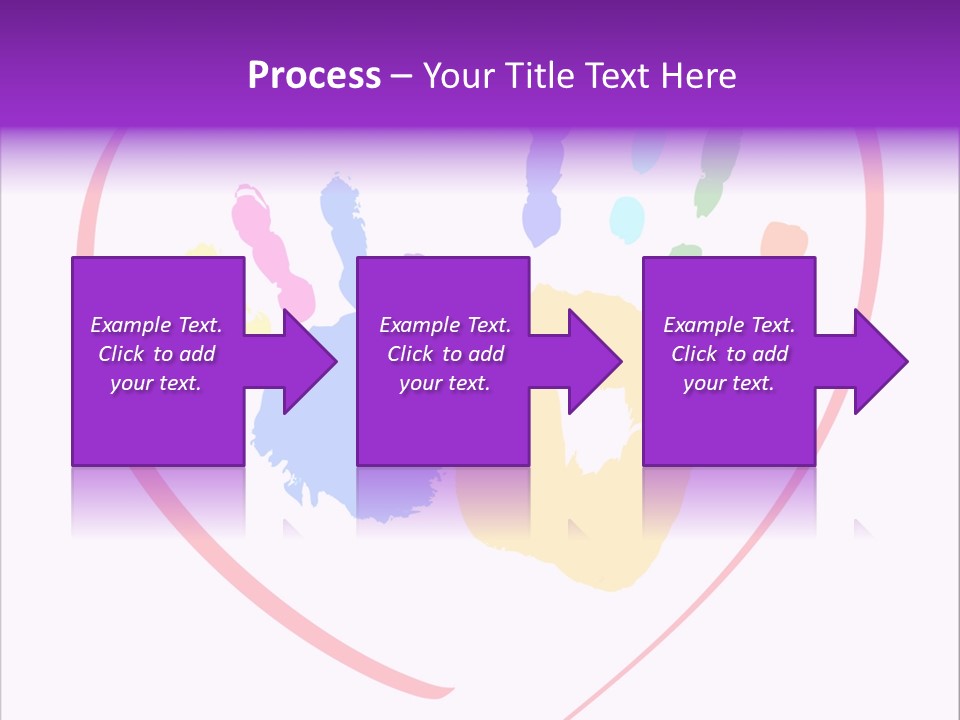 Process – Your Title Text Here

Example Text. Click to add your text.

Example Text. Click to add your text.

Example Text. Click to add your text.